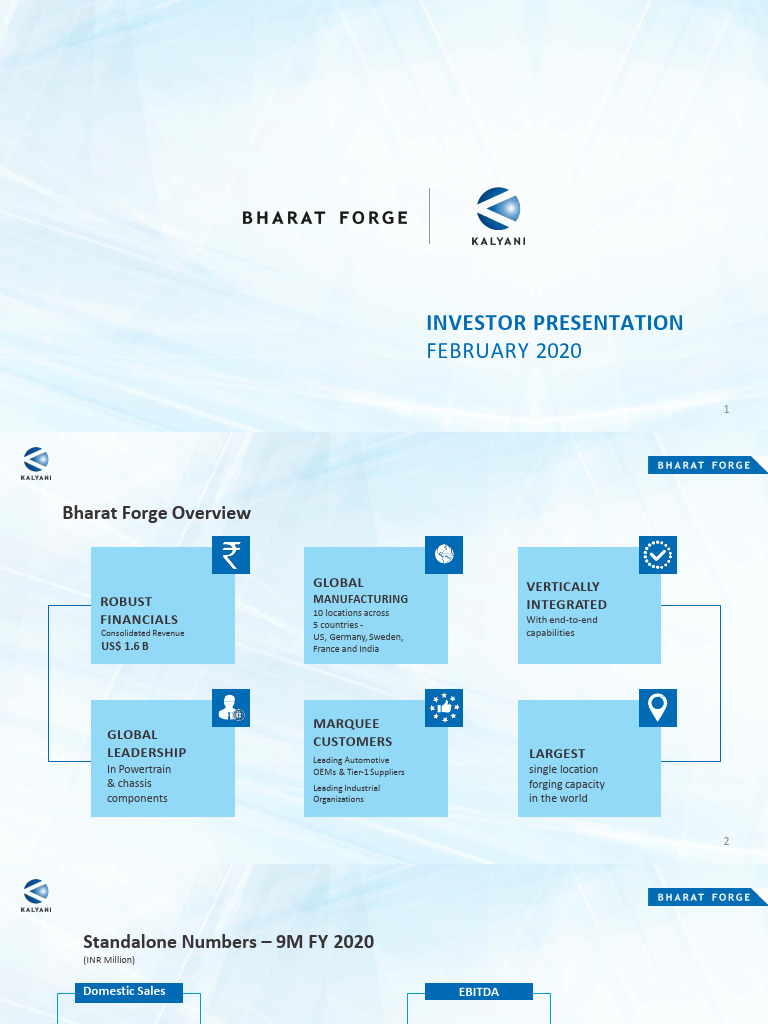 BHARAT FORGE

KALYANI

INVESTOR PRESENTATION
FEBRUARY 2020

1

KALYANI

BHARAT FORGE

Bharat Forge Overview

ROBUST FINANCIALS
Consolidated Revenue
US$ 1.6 B

GLOBAL MANUFACTURING
10 locations across 5 countries - US, Germany, Sweden, France and India

VERTICALLY INTEGRATED
With end-to-end capabilities

GLOBAL LEADERSHIP
In Powertrain & chassis components

MARQUEE CUSTOMERS
Leading Automotive OEMs & Tier-1 Suppliers
Leading Industrial Organizations

LARGEST
single location forging capacity in the world

2

KALYANI

BHARAT FORGE

Standalone Numbers – 9M FY 2020
(INR Million)

Domestic Sales

EBITDA